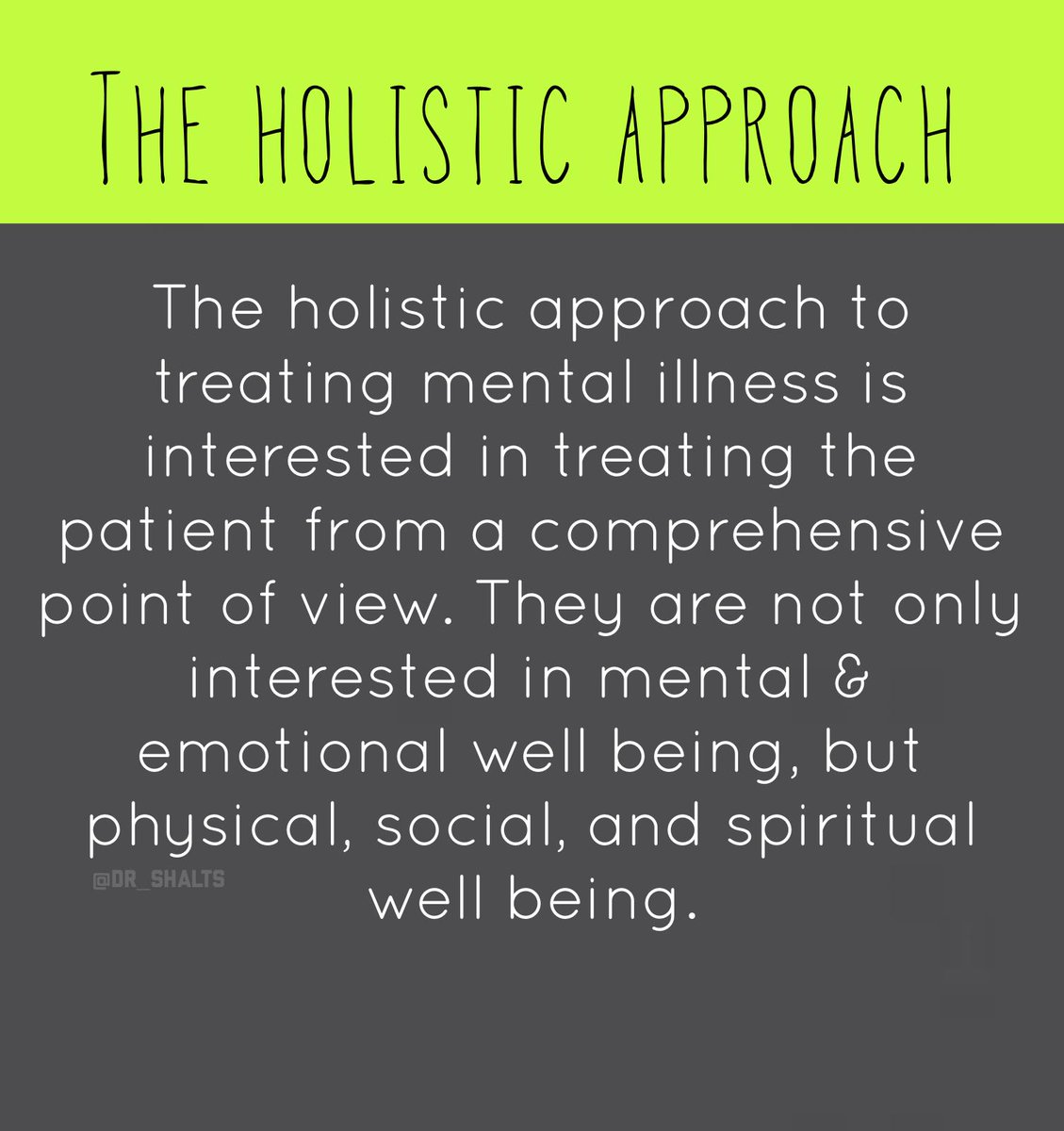 THE HOLISTIC APPROACH

The holistic approach to treating mental illness is interested in treating the patient from a comprehensive point of view. They are not only interested in mental & emotional well being, but physical, social, and spiritual well being.

@DR_SHALTS